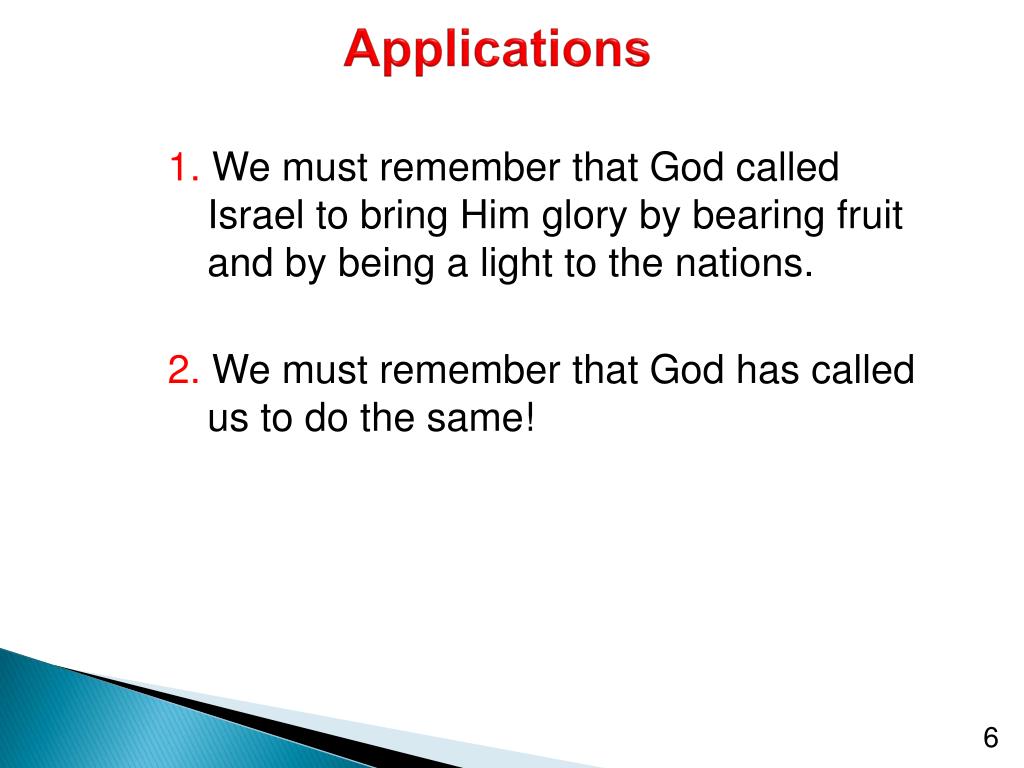 Applications

1. We must remember that God called Israel to bring Him glory by bearing fruit and by being a light to the nations.

2. We must remember that God has called us to do the same!

6